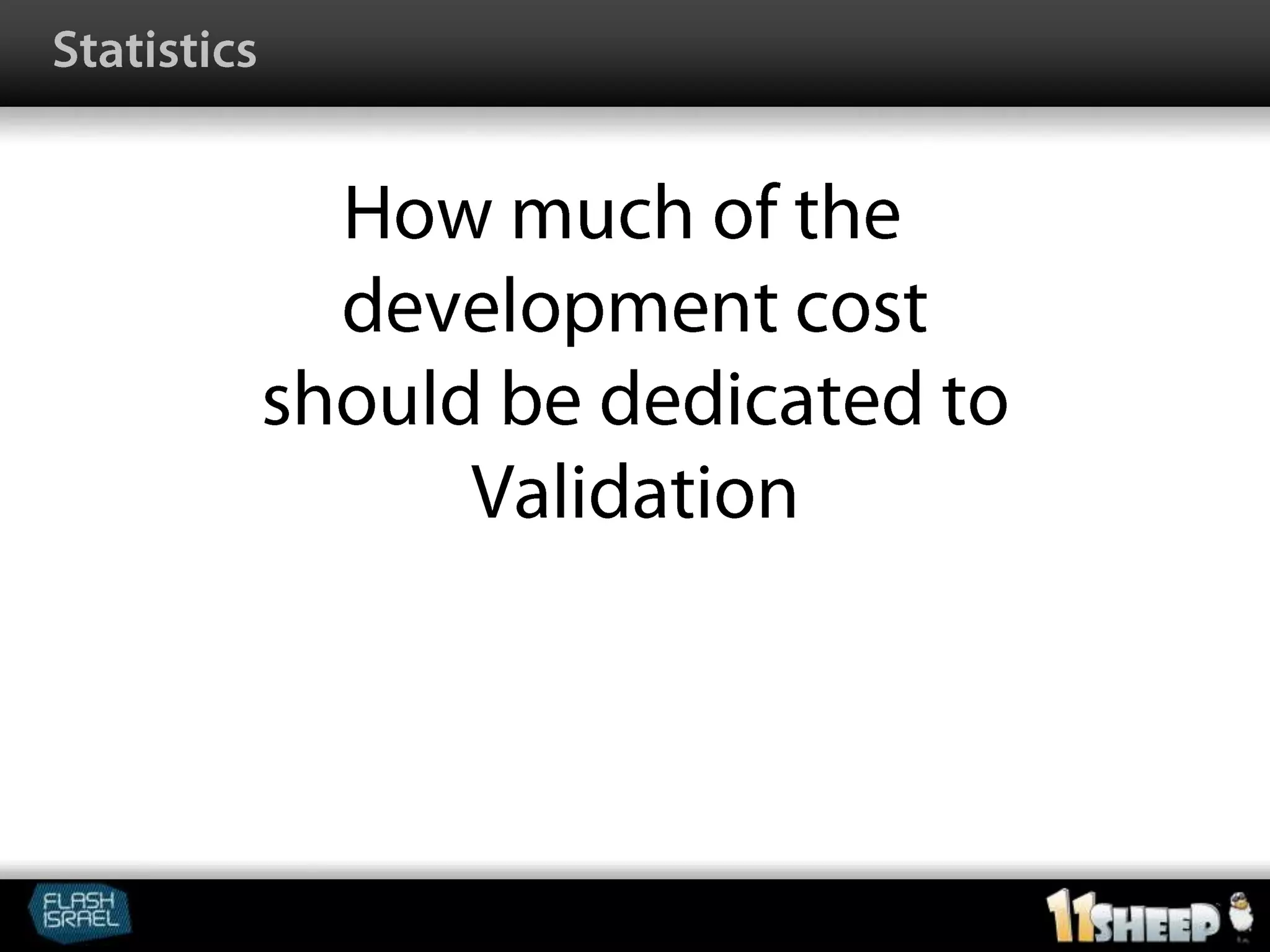 Statistics

How much of the development cost should be dedicated to Validation

FLASH ISRAEL

11SHEEP